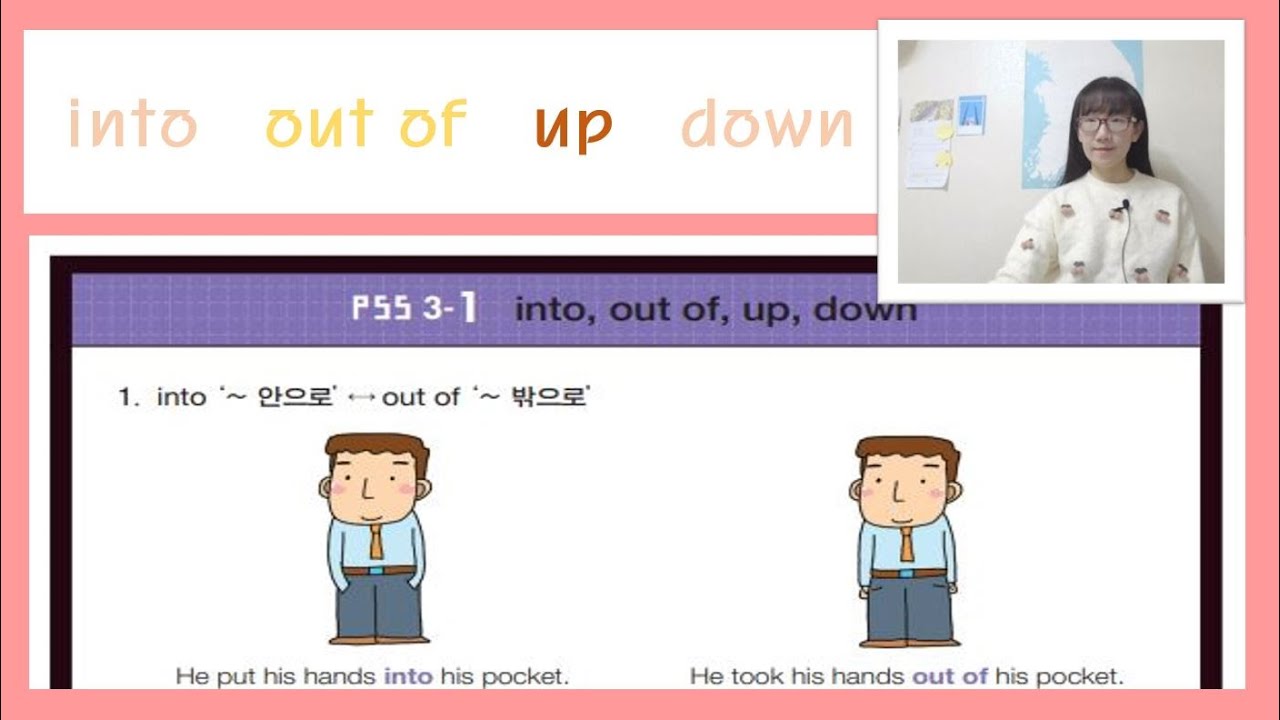 into out of up down

PSS 3-1 into, out of, up, down

1. into '~ 안으로' ↔ out of '~ 밖으로'

He put his hands into his pocket.

He took his hands out of his pocket.